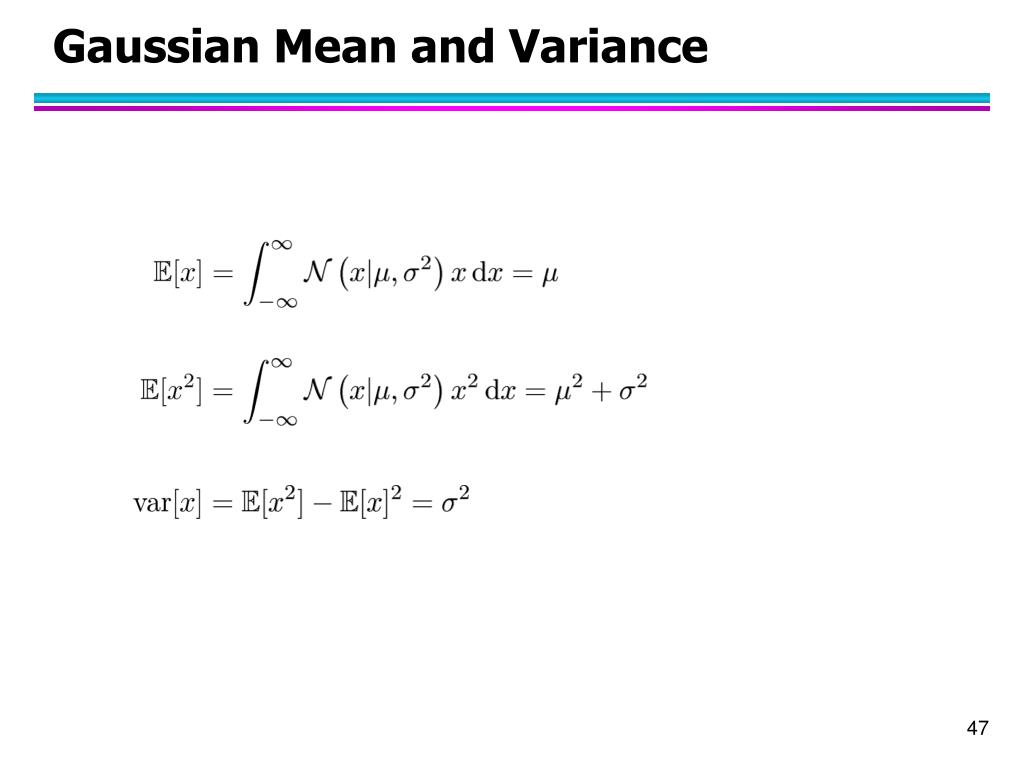 Gaussian Mean and Variance

$\mathbb{E}[x] = \int_{-\infty}^{\infty} \mathcal{N}\left(x|\mu, \sigma^2\right) x \, \mathrm{d}x = \mu$

$\mathbb{E}[x^2] = \int_{-\infty}^{\infty} \mathcal{N}\left(x|\mu, \sigma^2\right) x^2 \, \mathrm{d}x = \mu^2 + \sigma^2$

$\mathrm{var}[x] = \mathbb{E}[x^2] - \mathbb{E}[x]^2 = \sigma^2$

47